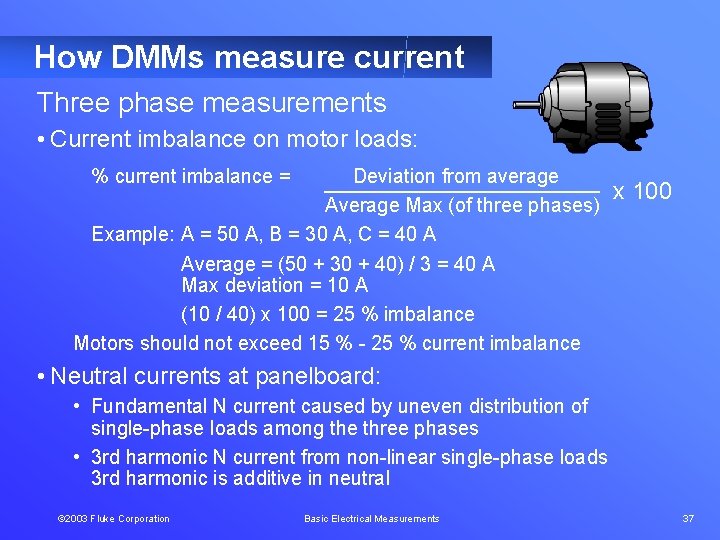 How DMMs measure current

Three phase measurements

• Current imbalance on motor loads:

% current imbalance = $\frac{\text{Deviation from average}}{\text{Average Max (of three phases)}}$ x 100

Example: A = 50 A, B = 30 A, C = 40 A

Average = (50 + 30 + 40) / 3 = 40 A
Max deviation = 10 A

(10 / 40) x 100 = 25 % imbalance

Motors should not exceed 15 % - 25 % current imbalance

• Neutral currents at panelboard:

• Fundamental N current caused by uneven distribution of single-phase loads among the three phases

• 3rd harmonic N current from non-linear single-phase loads 3rd harmonic is additive in neutral

©2003 Fluke Corporation

Basic Electrical Measurements

37